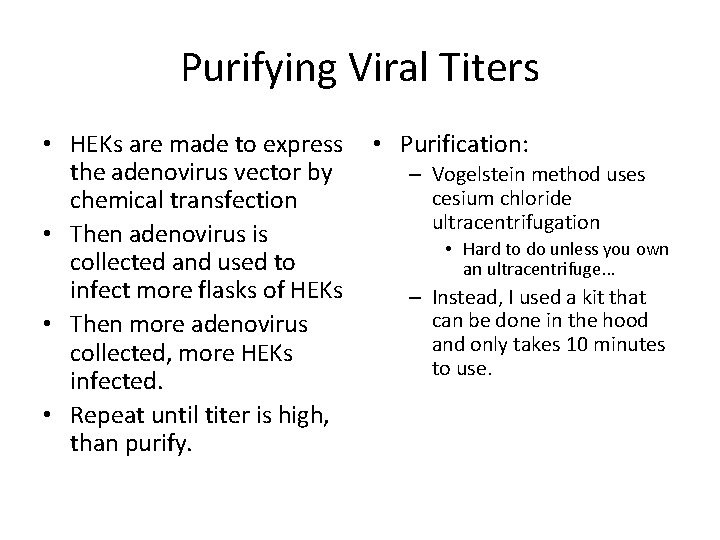 Purifying Viral Titers

• HEKs are made to express the adenovirus vector by chemical transfection
• Then adenovirus is collected and used to infect more flasks of HEKs
• Then more adenovirus collected, more HEKs infected.
• Repeat until titer is high, than purify.

• Purification:
– Vogelstein method uses cesium chloride ultracentrifugation
• Hard to do unless you own an ultracentrifuge…
– Instead, I used a kit that can be done in the hood and only takes 10 minutes to use.